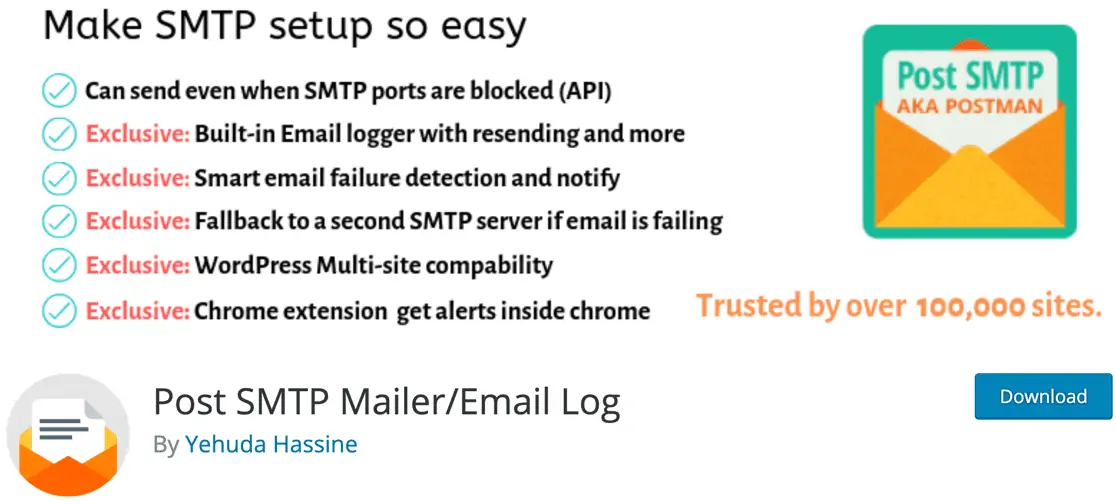 Make SMTP setup so easy

Can send even when SMTP ports are blocked (API)

Exclusive: Built-in Email logger with resending and more

Exclusive: Smart email failure detection and notify

Exclusive: Fallback to a second SMTP server if email is failing

Exclusive: WordPress Multi-site compability

Exclusive: Chrome extension get alerts inside chrome

Post SMTP
AKA POSTMAN

Trusted by over 100,000 sites.

Post SMTP Mailer/Email Log

By Yehuda Hassine

Download